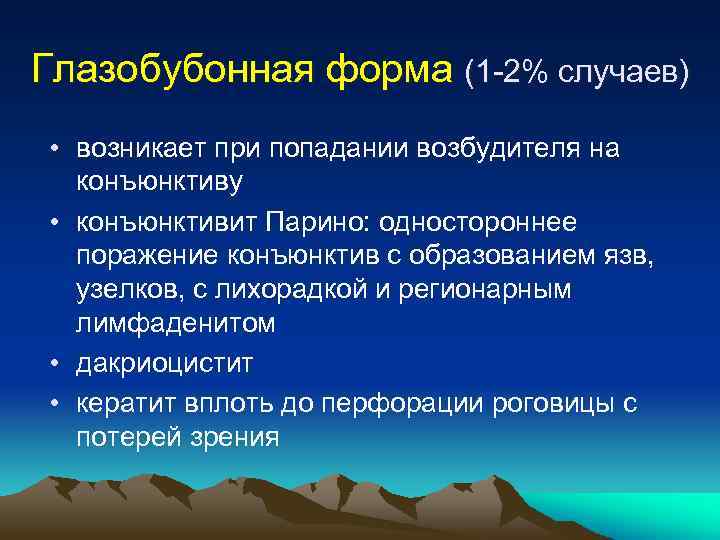 Глазобубонная форма (1-2% случаев)

• возникает при попадании возбудителя на конъюнктиву
• конъюнктивит Парино: одностороннее поражение конъюнктив с образованием язв, узелков, с лихорадкой и регионарным лимфаденитом
• дакриоцистит
• кератит вплоть до перфорации роговицы с потерей зрения